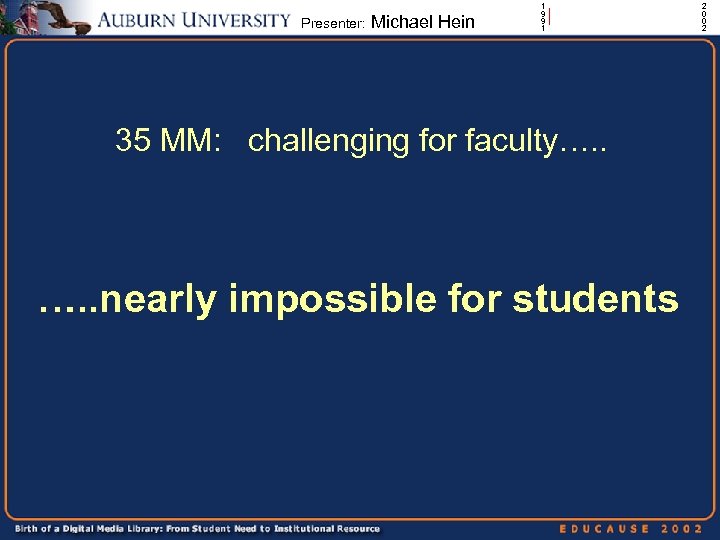 AUBURN UNIVERSITY Presenter: Michael Hein

1991

2002

35 MM: challenging for faculty…..

…..nearly impossible for students

Birth of a Digital Media Library: From Student Need to Institutional Resource

EDUCAUSE 2002